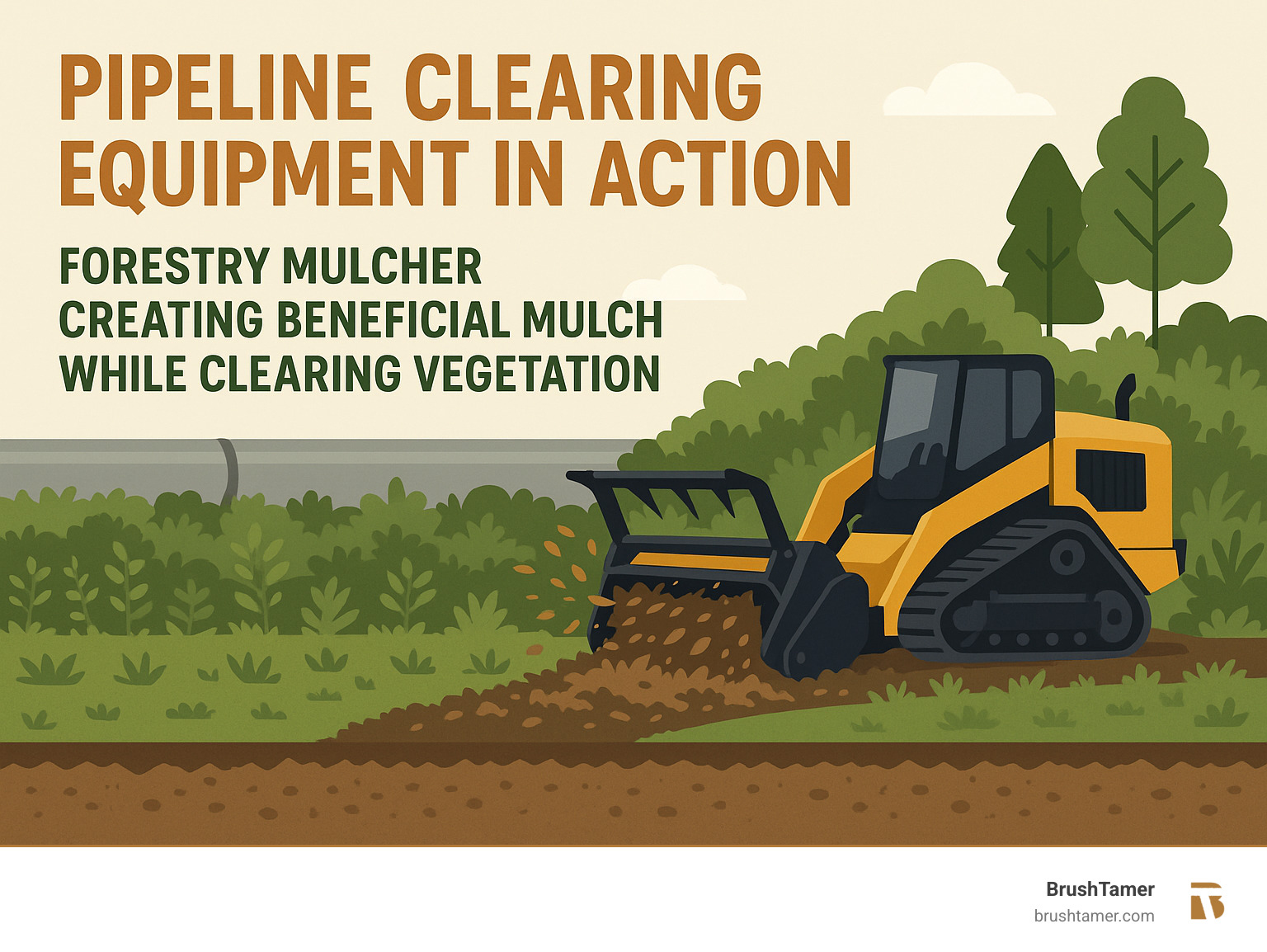 PIPELINE CLEARING EQUIPMENT IN ACTION

FORESTRY MULCHER CREATING BENEFICIAL MULCH WHILE CLEARING VEGETATION

BrushTamer
brushtamer.com